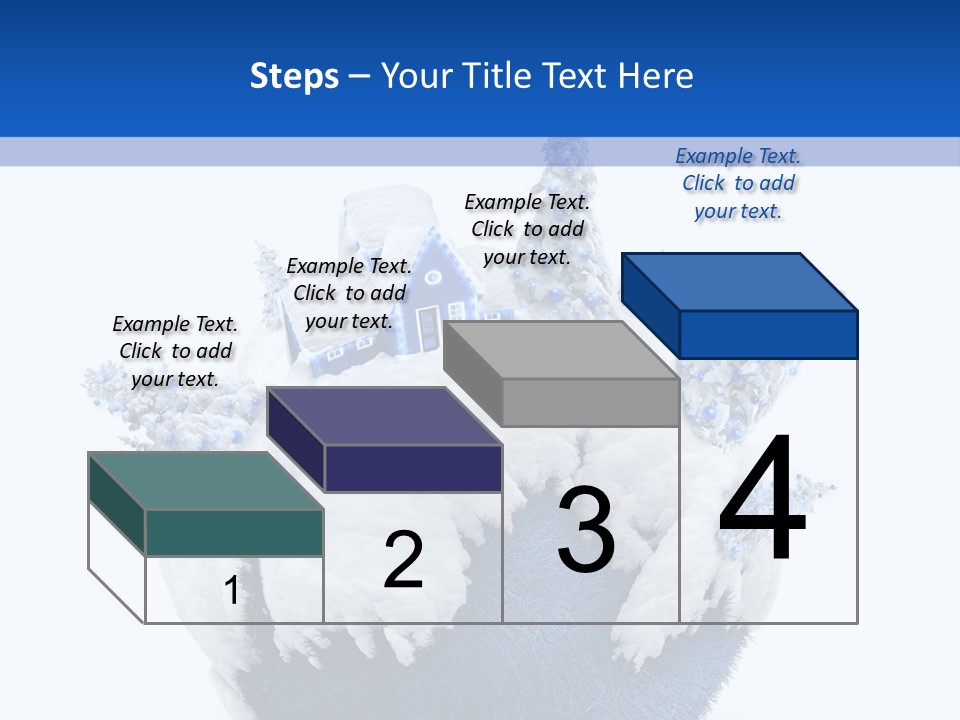 Steps – Your Title Text Here

Example Text. Click to add your text.

Example Text. Click to add your text.

Example Text. Click to add your text.

Example Text. Click to add your text.

1

2

3

4